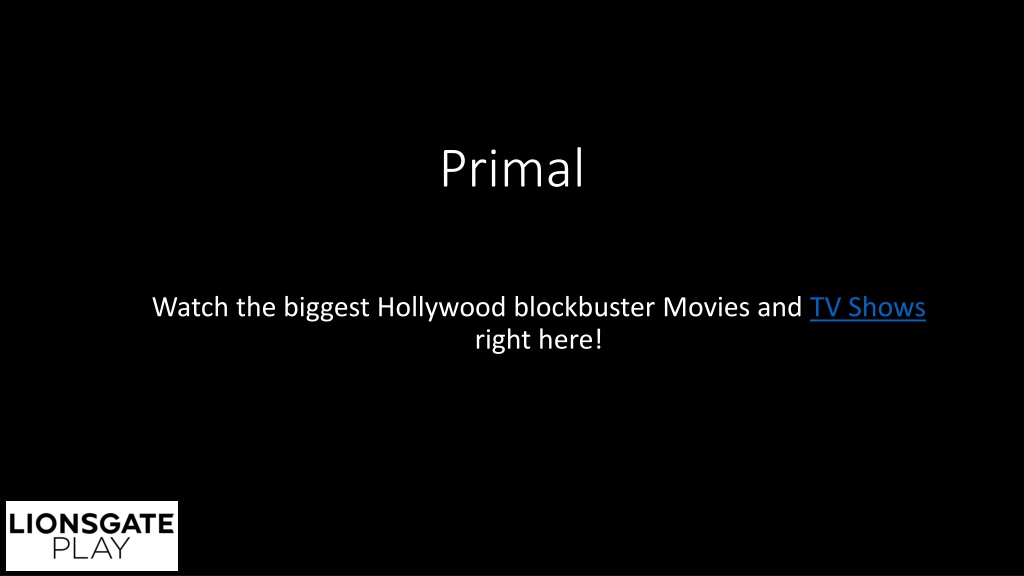 Primal

Watch the biggest Hollywood blockbuster Movies and TV Shows right here!

LIONSGATE
PLAY